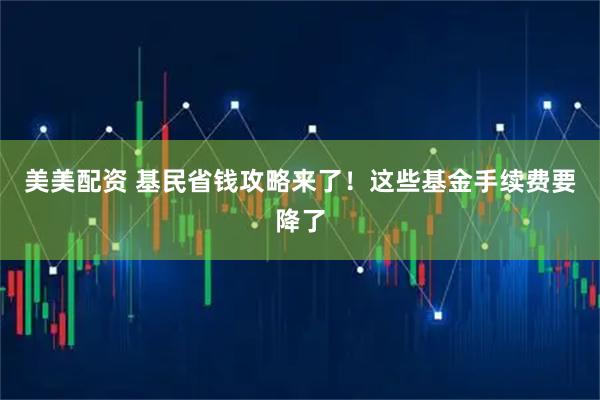 美美配资 基民省钱攻略来了！这些基金手续费要降了